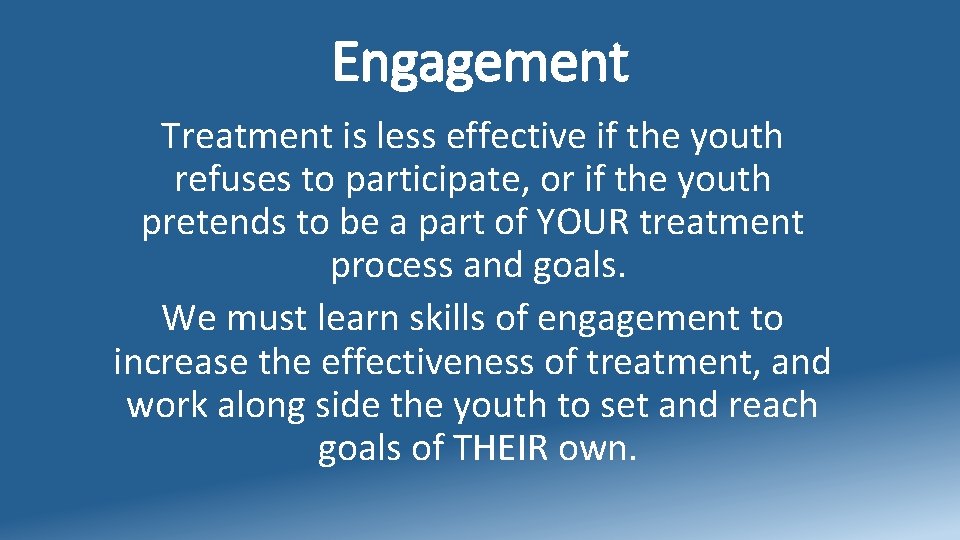 Engagement

Treatment is less effective if the youth refuses to participate, or if the youth pretends to be a part of YOUR treatment process and goals.

We must learn skills of engagement to increase the effectiveness of treatment, and work along side the youth to set and reach goals of THEIR own.